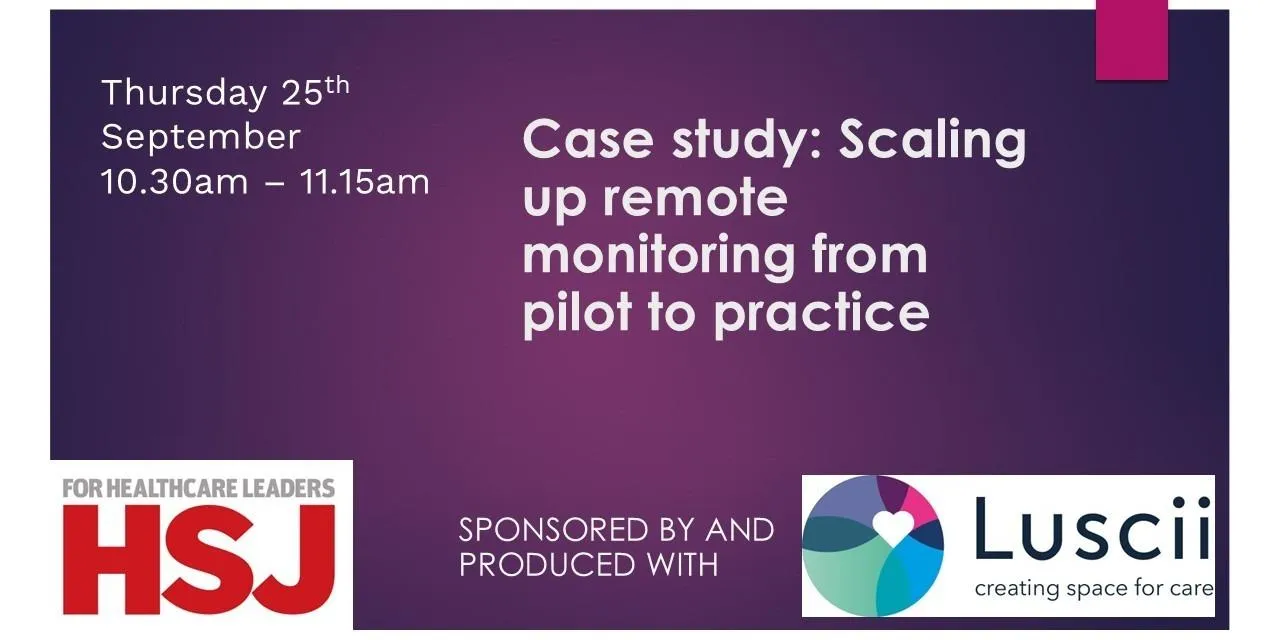 Thursday 25$^{th}$ September 10.30am – 11.15am

Case study: Scaling up remote monitoring from pilot to practice

FOR HEALTHCARE LEADERS
HSJ

SPONSORED BY AND PRODUCED WITH

Luscii
creating space for care